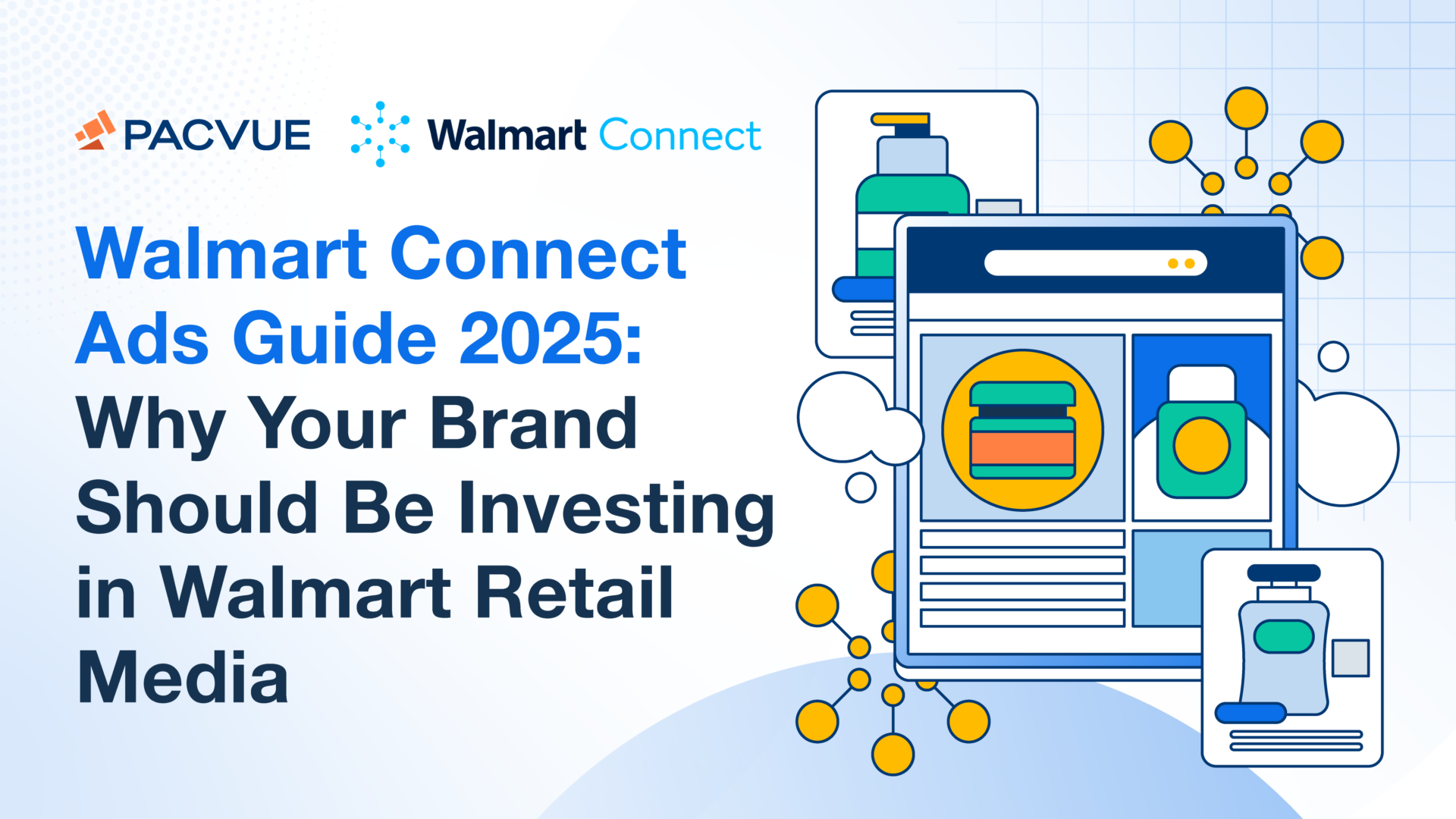 PACVUE Walmart Connect

Walmart Connect Ads Guide 2025: Why Your Brand Should Be Investing in Walmart Retail Media